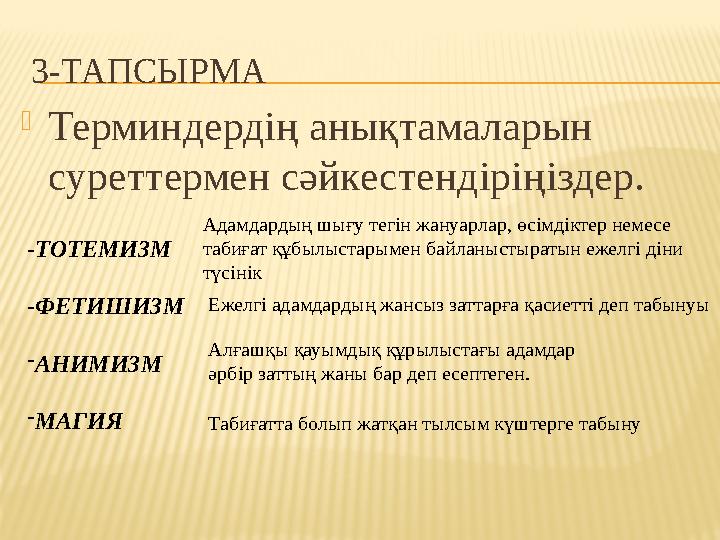 3-ТАПСЫРМА

Терминдердің анықтамаларын суреттермен сәйкестендіріңіздер.

-ТОТЕМИЗМ

Адамдардың шығу тегін жануарлар, өсімдіктер немесе табиғат құбылыстарымен байланыстыратын ежелгі діни түсінік

-ФЕТИШИЗМ

Ежелгі адамдардың жансыз заттарға қасиетті деп табынуы

-АНИМИЗМ

Алғашқы қауымдық құрылыстағы адамдар әрбір заттың жаны бар деп есептеген.

-МАГИЯ

Табиғатта болып жатқан тылсым күштерге табыну